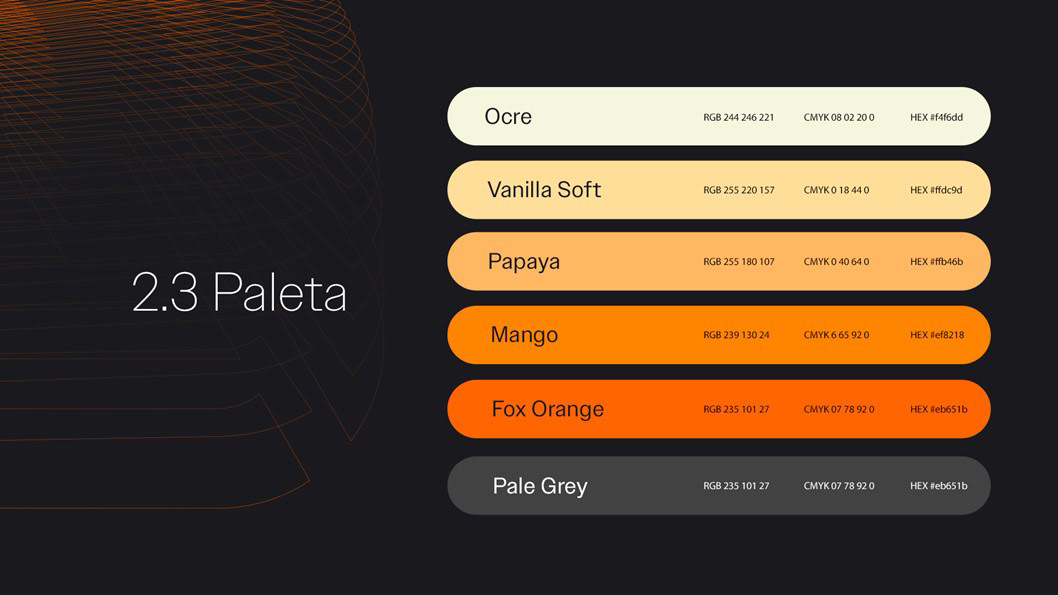 2.3 Paleta

Ocre RGB 244 246 221 CMYK 08 02 20 0 HEX #f4f6dd

Vanilla Soft RGB 255 220 157 CMYK 0 18 44 0 HEX #ffdc9d

Papaya RGB 255 180 107 CMYK 0 40 64 0 HEX #ffb46b

Mango RGB 239 130 24 CMYK 6 65 92 0 HEX #ef8218

Fox Orange RGB 235 101 27 CMYK 07 78 92 0 HEX #eb651b

Pale Grey RGB 235 101 27 CMYK 07 78 92 0 HEX #eb651b